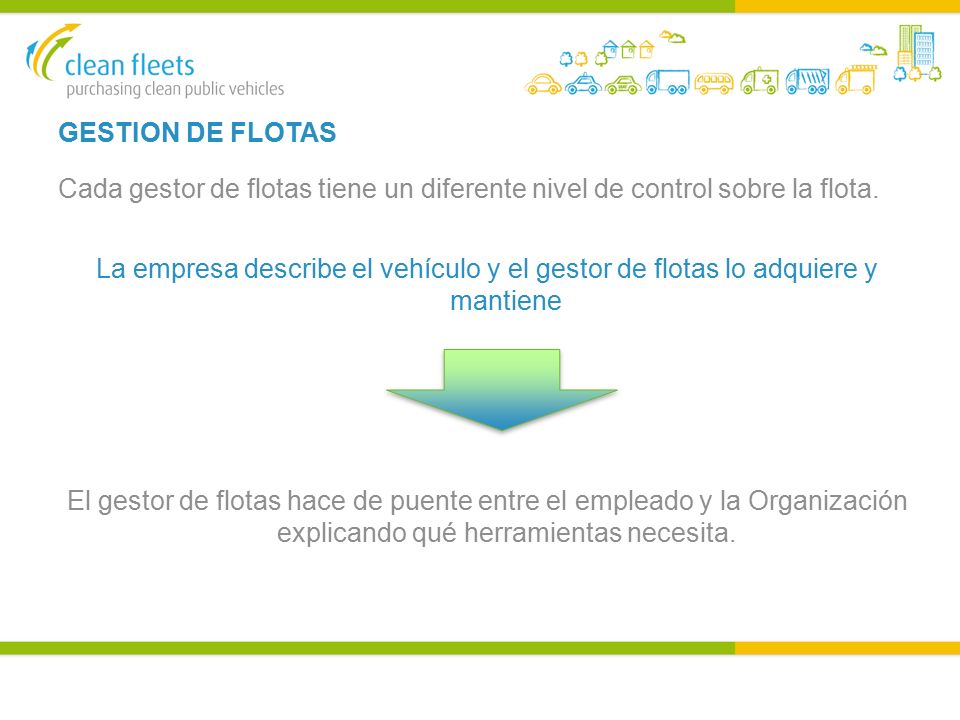 clean fleets
purchasing clean public vehicles

GESTION DE FLOTAS

Cada gestor de flotas tiene un diferente nivel de control sobre la flota.

La empresa describe el vehículo y el gestor de flotas lo adquiere y mantiene

El gestor de flotas hace de puente entre el empleado y la Organización explicando qué herramientas necesita.